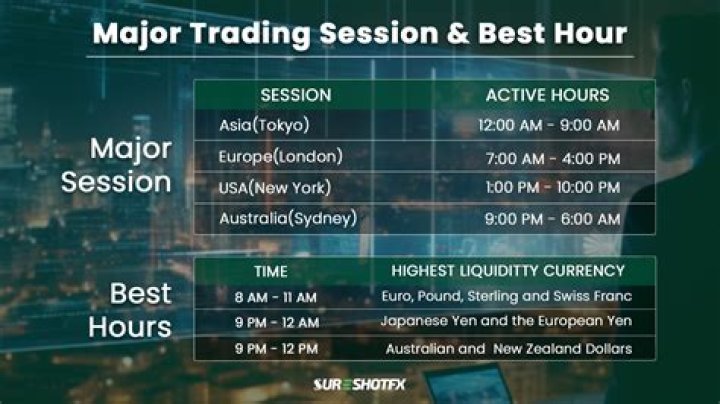 Major Trading Session & Best Hour

Major Session

| SESSION | ACTIVE HOURS |
|---|---|
| Asia(Tokyo) | 12:00 AM - 9:00 AM |
| Europe(London) | 7:00 AM - 4:00 PM |
| USA(New York) | 1:00 PM - 10:00 PM |
| Australia(Sydney) | 9:00 PM - 6:00 AM |

Best Hours

| TIME | HIGHEST LIQUIDITTY CURRENCY |
|---|---|
| 8 AM - 11 AM | Euro, Pound, Sterling and Swiss Franc |
| 9 PM - 12 AM | Japanese Yen and the European Yen |
| 9 PM - 12 PM | Australian and New Zealand Dollars |

SURESHOTFX